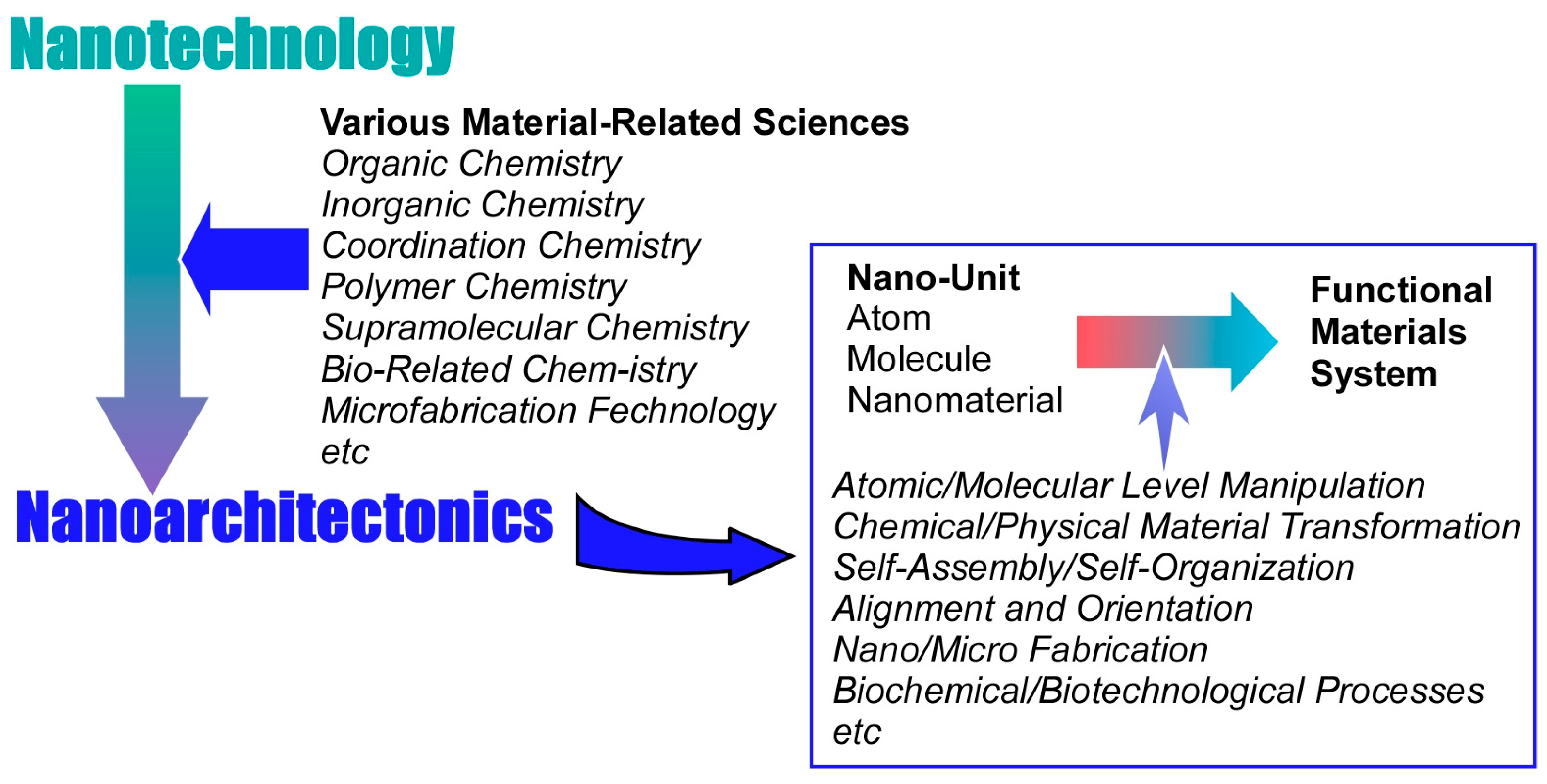 Nanotechnology

Various Material-Related Sciences
Organic Chemistry
Inorganic Chemistry
Coordination Chemistry
Polymer Chemistry
Supramolecular Chemistry
Bio-Related Chem-istry
Microfabrication Fechnology
etc

Nanoarchitectonics

Nano-Unit
Atom
Molecule
Nanomaterial

Functional
Materials
System

Atomic/Molecular Level Manipulation
Chemical/Physical Material Transformation
Self-Assembly/Self-Organization
Alignment and Orientation
Nano/Micro Fabrication
Biochemical/Biotechnological Processes
etc